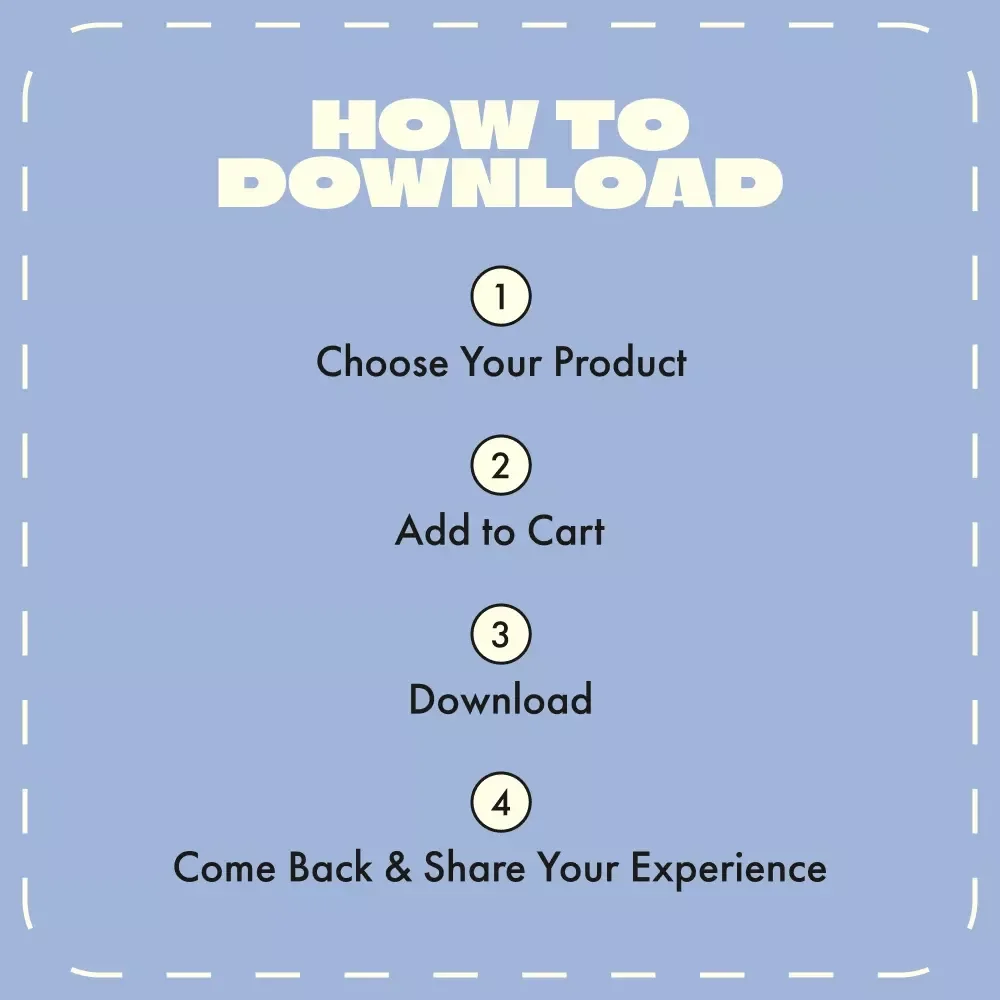 HOW TO DOWNLOAD

1
Choose Your Product

2
Add to Cart

3
Download

4
Come Back & Share Your Experience